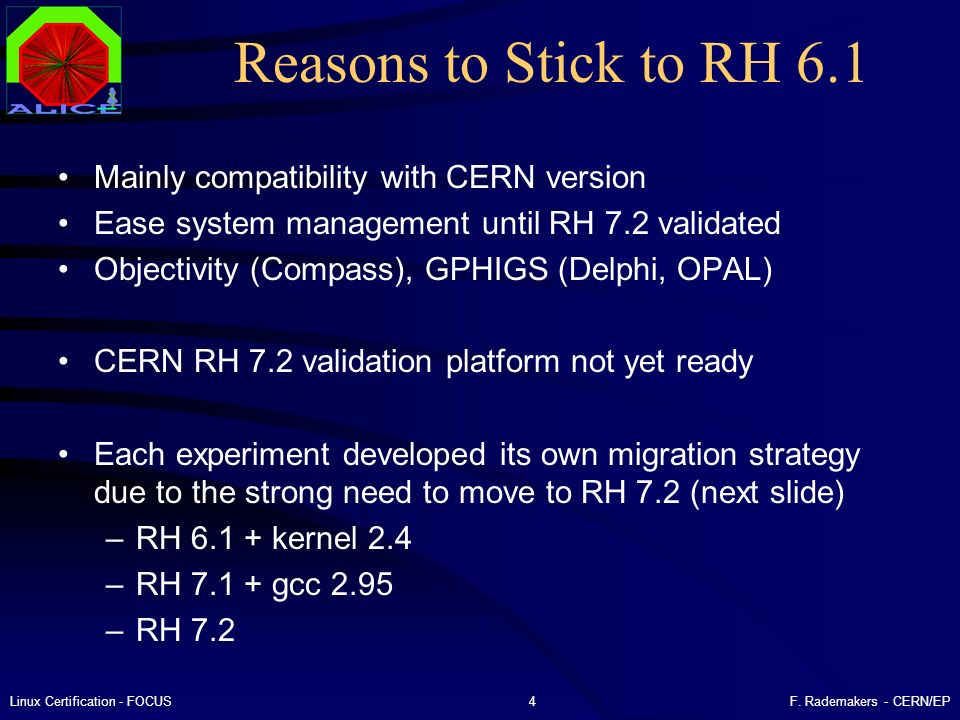 ALICE

Reasons to Stick to RH 6.1

• Mainly compatibility with CERN version
• Ease system management until RH 7.2 validated
• Objectivity (Compass), GPHIGS (Delphi, OPAL)

• CERN RH 7.2 validation platform not yet ready

• Each experiment developed its own migration strategy due to the strong need to move to RH 7.2 (next slide)
– RH 6.1 + kernel 2.4
– RH 7.1 + gcc 2.95
– RH 7.2

Linux Certification - FOCUS 4 F. Rademakers - CERN/EP